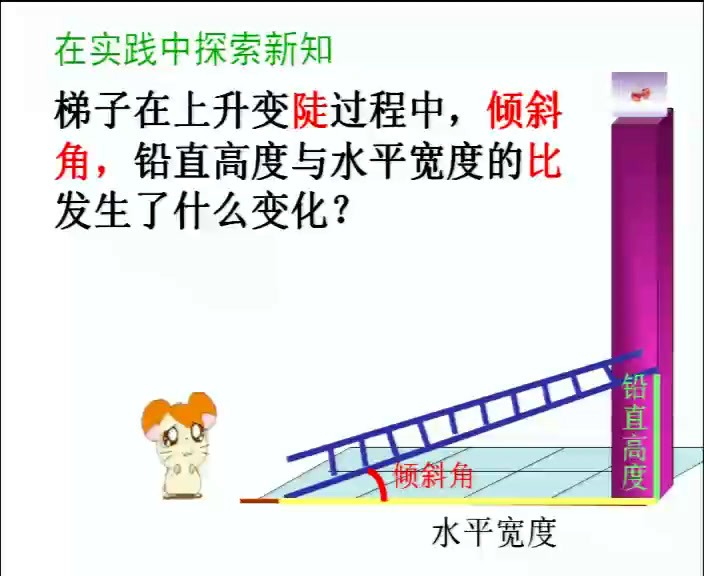 在实践中探索新知

梯子在上升变陡过程中，倾斜角，铅直高度与水平宽度的比发生了什么变化？

铅直高度

倾斜角

水平宽度